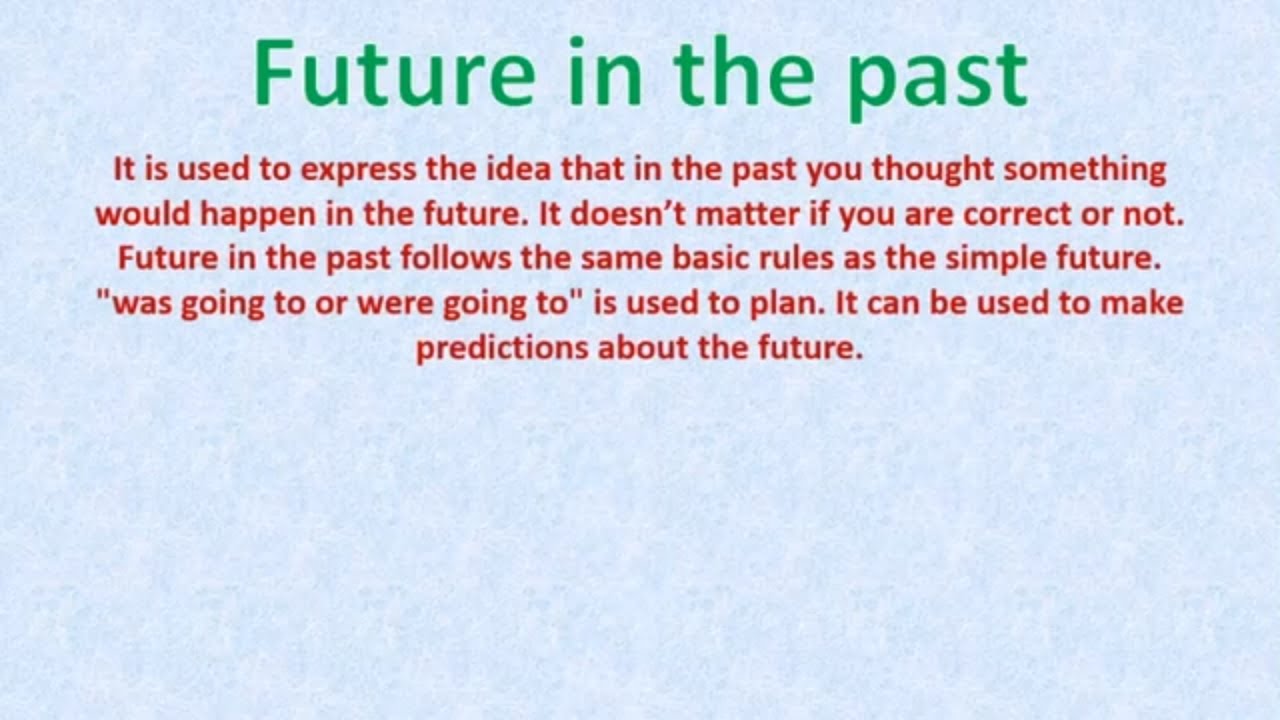 Future in the past

It is used to express the idea that in the past you thought something would happen in the future. It doesn’t matter if you are correct or not. Future in the past follows the same basic rules as the simple future. "was going to or were going to" is used to plan. It can be used to make predictions about the future.